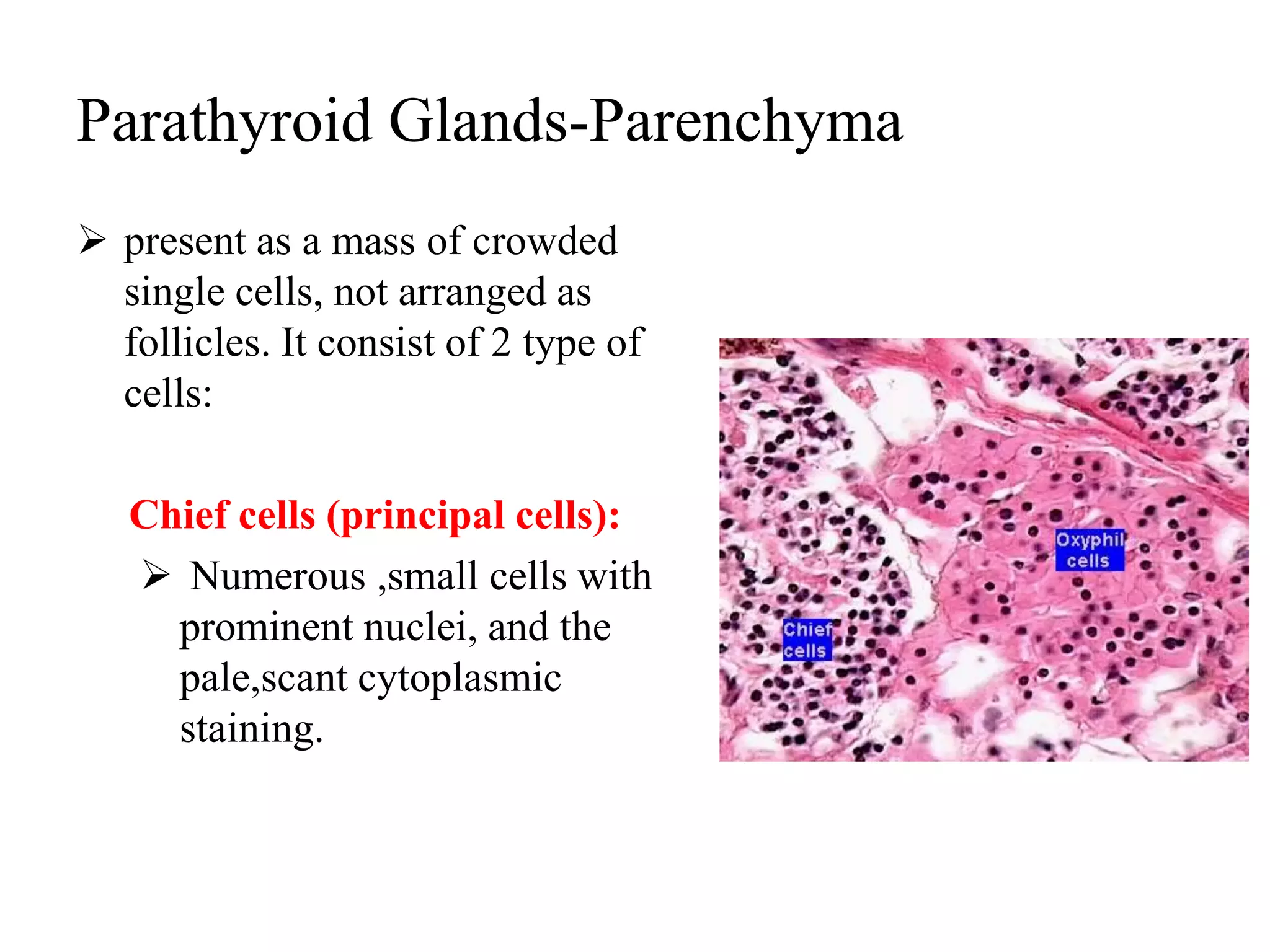 Parathyroid Glands-Parenchyma

➢ present as a mass of crowded single cells, not arranged as follicles. It consist of 2 type of cells:

Chief cells (principal cells):

➢ Numerous ,small cells with prominent nuclei, and the pale,scant cytoplasmic staining.

Oxyphil cells

Chief cells